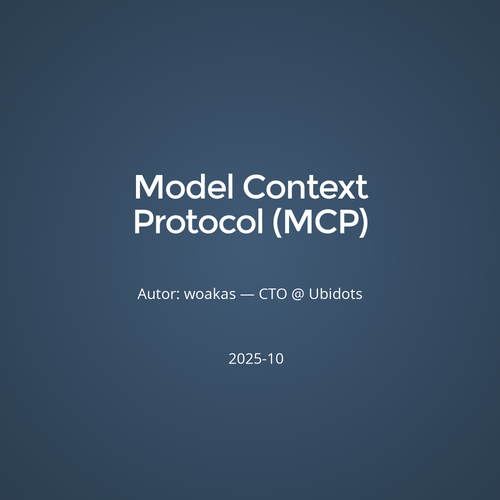 Model Context Protocol (MCP)

Autor: woakas — CTO @ Ubidots

2025-10